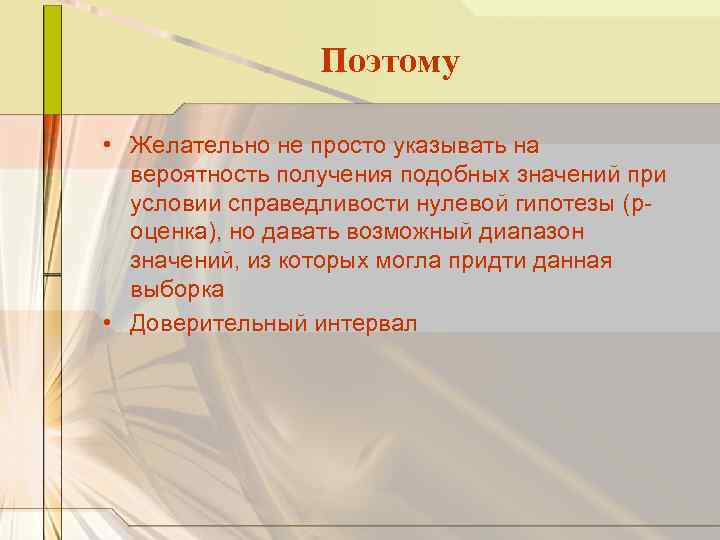 Поэтому

• Желательно не просто указывать на вероятность получения подобных значений при условии справедливости нулевой гипотезы (р-оценка), но давать возможный диапазон значений, из которых могла придти данная выборка
• Доверительный интервал